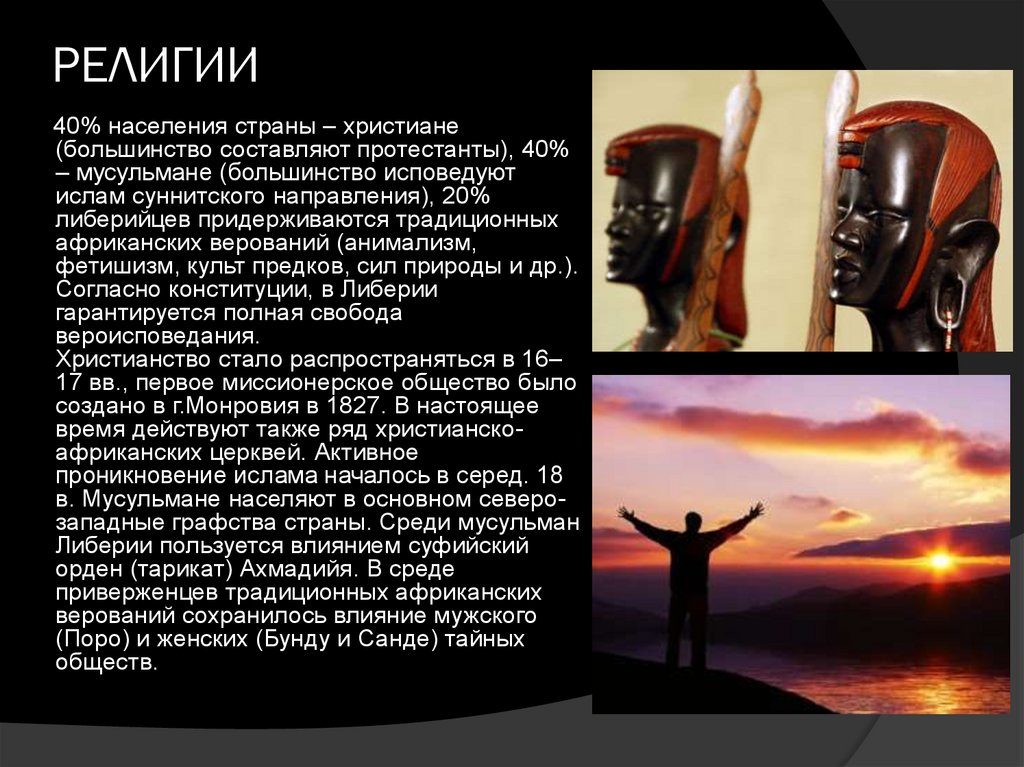 РЕЛИГИИ

40% населения страны – христиане (большинство составляют протестанты), 40% – мусульмане (большинство исповедуют ислам суннитского направления), 20% либерийцев придерживаются традиционных африканских верований (анимализм, фетишизм, культ предков, сил природы и др.). Согласно конституции, в Либерии гарантируется полная свобода вероисповедания.
Христианство стало распространяться в 16–17 вв., первое миссионерское общество было создано в г.Монровия в 1827. В настоящее время действуют также ряд христианско-африканских церквей. Активное проникновение ислама началось в серед. 18 в. Мусульмане населяют в основном северо-западные графства страны. Среди мусульман Либерии пользуется влиянием суфийский орден (тарикат) Ахмадийя. В среде приверженцев традиционных африканских верований сохранилось влияние мужского (Поро) и женских (Бунду и Санде) тайных обществ.